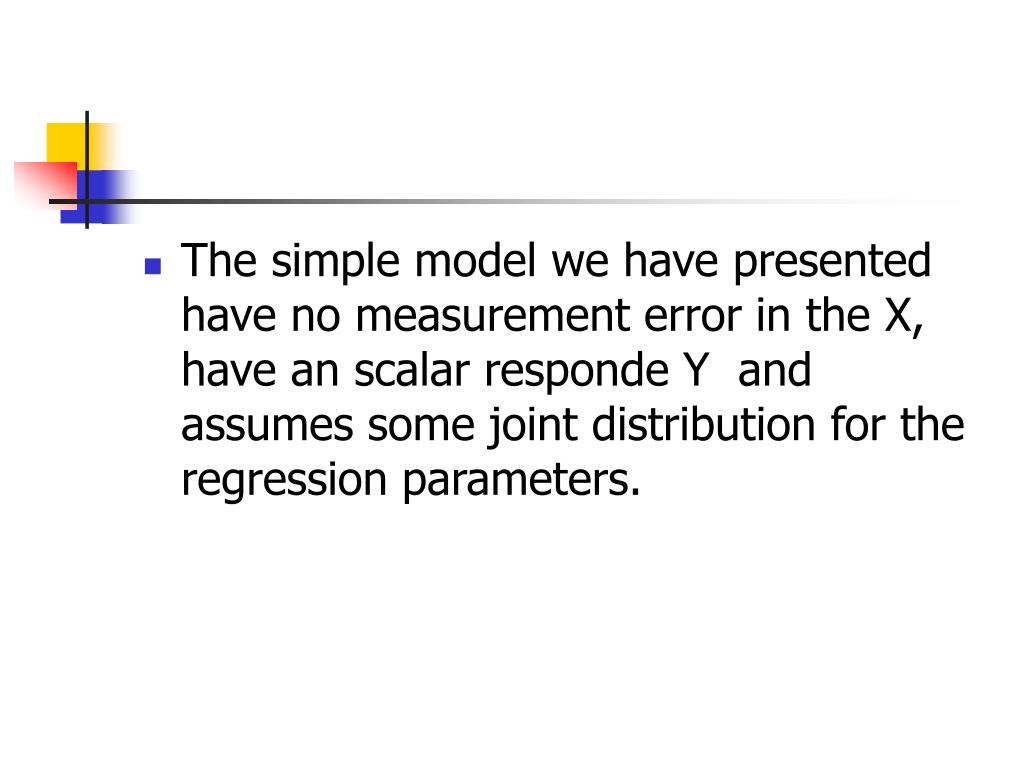 The simple model we have presented have no measurement error in the X, have an scalar responde Y and assumes some joint distribution for the regression parameters.